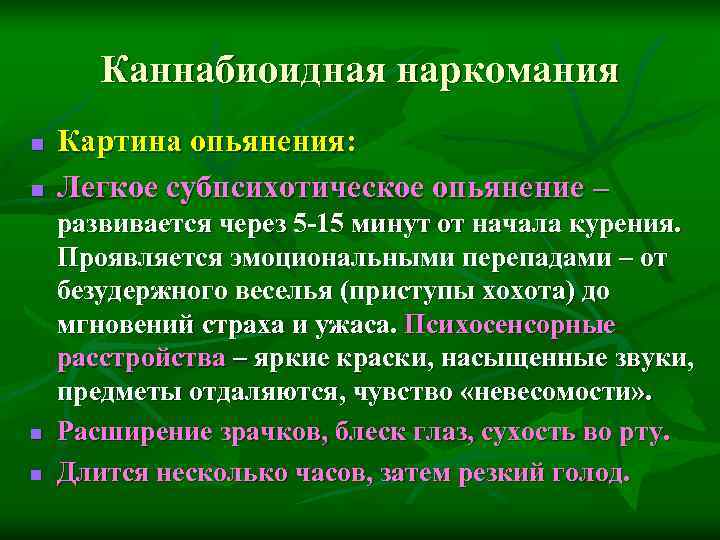 Каннабиоидная наркомания

- Картина опьянения:
- Легкое субпсихотическое опьянение – развивается через 5-15 минут от начала курения. Проявляется эмоциональными перепадами – от безудержного веселья (приступы хохота) до мгновений страха и ужаса. Психосенсорные расстройства – яркие краски, насыщенные звуки, предметы отдаляются, чувство «невесомости».
- Расширение зрачков, блеск глаз, сухость во рту.
- Длится несколько часов, затем резкий голод.